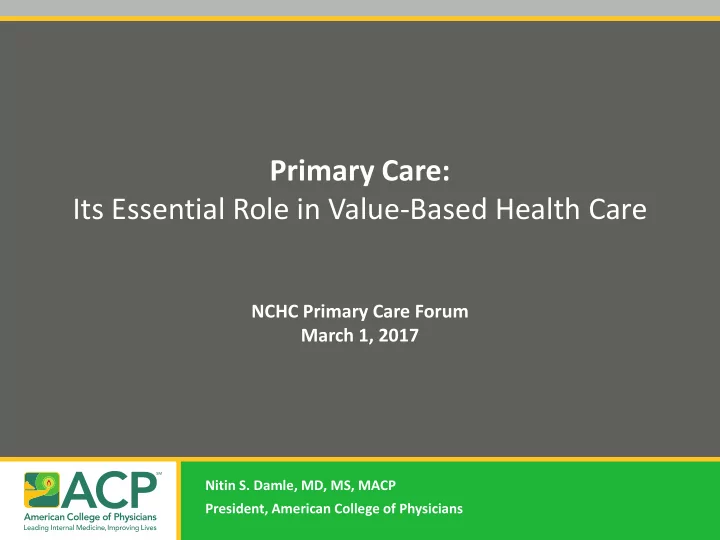 Primary Care:
Its Essential Role in Value-Based Health Care

NCHC Primary Care Forum
March 1, 2017

ACP™
American College of Physicians
Leading Internal Medicine, Improving Lives

Nitin S. Damle, MD, MS, MACP
President, American College of Physicians